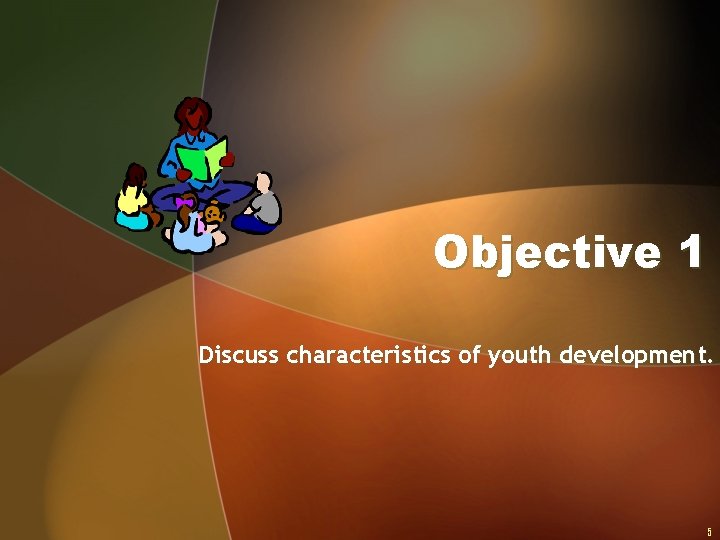 Objective 1

Discuss characteristics of youth development.

5